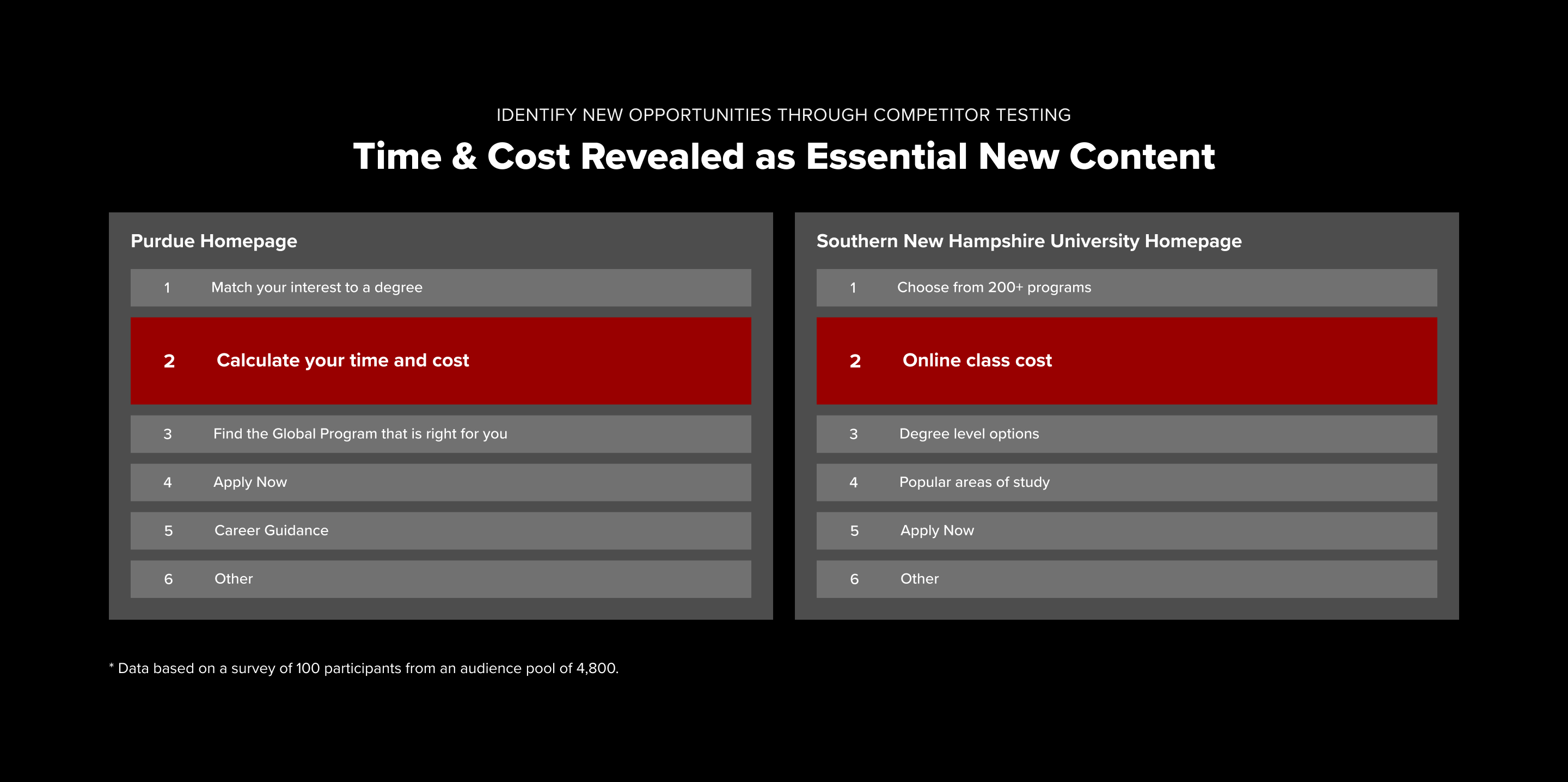 IDENTIFY NEW OPPORTUNITIES THROUGH COMPETITOR TESTING

Time & Cost Revealed as Essential New Content

Purdue Homepage

1 Match your interest to a degree

2 Calculate your time and cost

3 Find the Global Program that is right for you

4 Apply Now

5 Career Guidance

6 Other

Southern New Hampshire University Homepage

1 Choose from 200+ programs

2 Online class cost

3 Degree level options

4 Popular areas of study

5 Apply Now

6 Other

* Data based on a survey of 100 participants from an audience pool of 4,800.